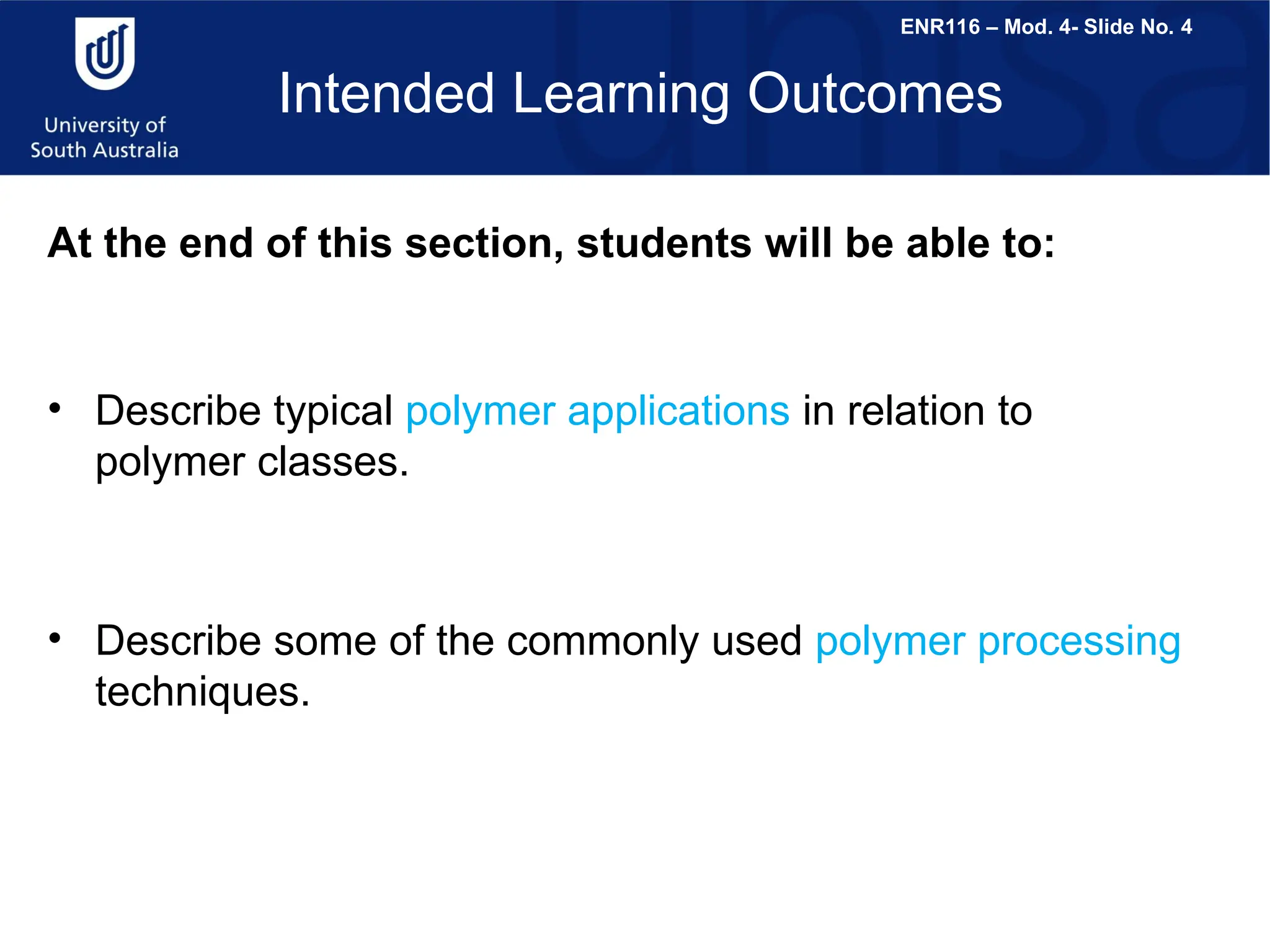 University of South Australia

ENR116 – Mod. 4- Slide No. 4

Intended Learning Outcomes

At the end of this section, students will be able to:

• Describe typical polymer applications in relation to polymer classes.

• Describe some of the commonly used polymer processing techniques.